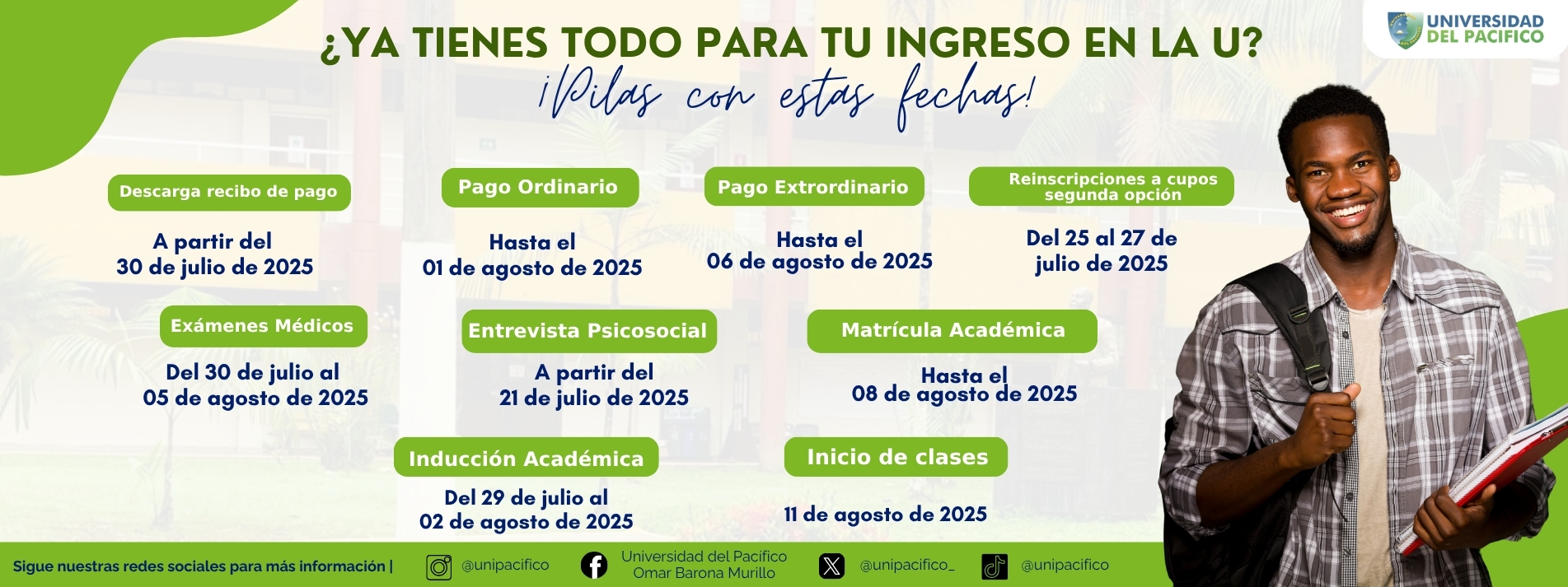 UNIVERSIDAD DEL PACIFICO

¿YA TIENES TODO PARA TU INGRESO EN LA U?

¡Pilas con estas fechas!

Descarga recibo de pago

A partir del 30 de julio de 2025

Pago Ordinario

Hasta el 01 de agosto de 2025

Pago Extrordinario

Hasta el 06 de agosto de 2025

Reinscripciones a cupos segunda opción

Del 25 al 27 de julio de 2025

Exámenes Médicos

Del 30 de julio al 05 de agosto de 2025

Entrevista Psicosocial

A partir del 21 de julio de 2025

Matrícula Académica

Hasta el 08 de agosto de 2025

Inducción Académica

Del 29 de julio al 02 de agosto de 2025

Inicio de clases

11 de agosto de 2025

Sigue nuestras redes sociales para más información | @unipacifico Universidad del Pacifico Omar Barona Murillo @unipacifico_ @unipacifico